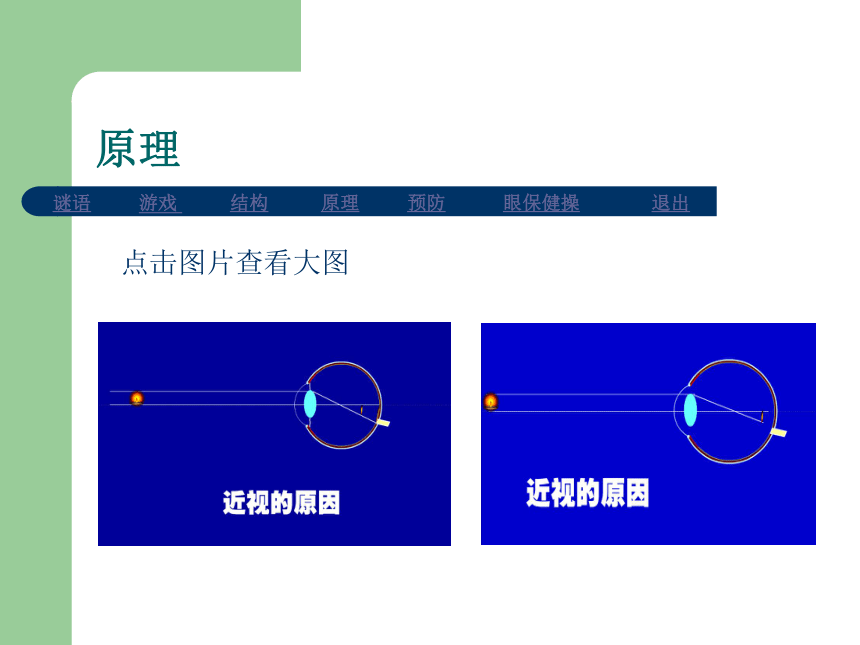 原理

谜语 游戏 结构 原理 预防 眼保健操 退出

点击图片查看大图

近视的原因

近视的原因